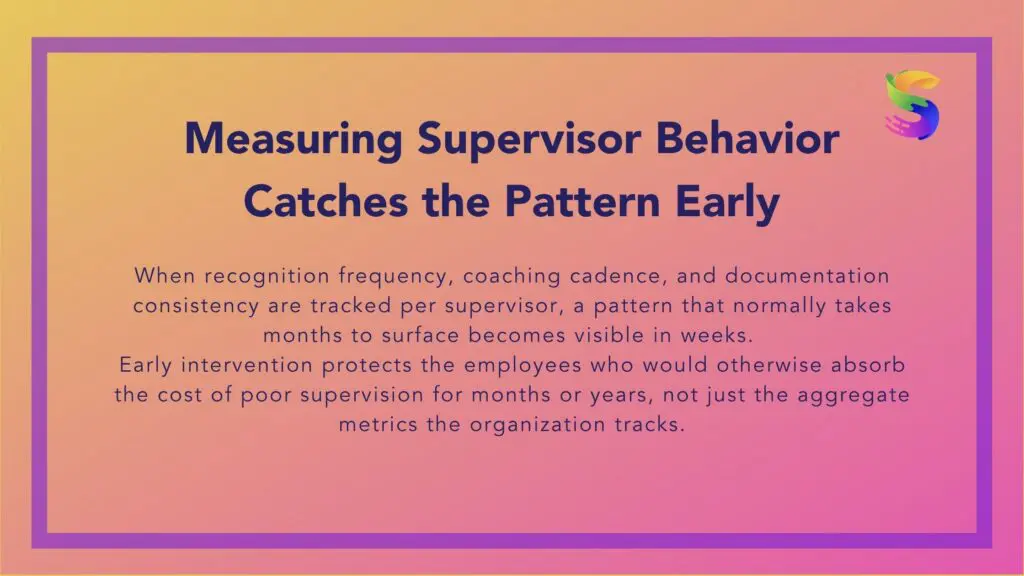 Measuring Supervisor Behavior Catches the Pattern Early

When recognition frequency, coaching cadence, and documentation consistency are tracked per supervisor, a pattern that normally takes months to surface becomes visible in weeks.
Early intervention protects the employees who would otherwise absorb the cost of poor supervision for months or years, not just the aggregate metrics the organization tracks.